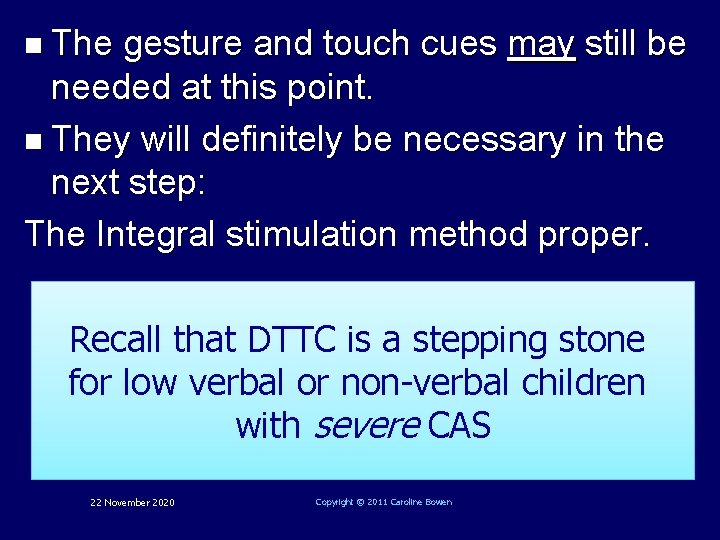 ■ The gesture and touch cues may still be needed at this point.

■ They will definitely be necessary in the next step:

The Integral stimulation method proper.

Recall that DTTC is a stepping stone for low verbal or non-verbal children with severe CAS

22 November 2020

Copyright © 2011 Caroline Bowen